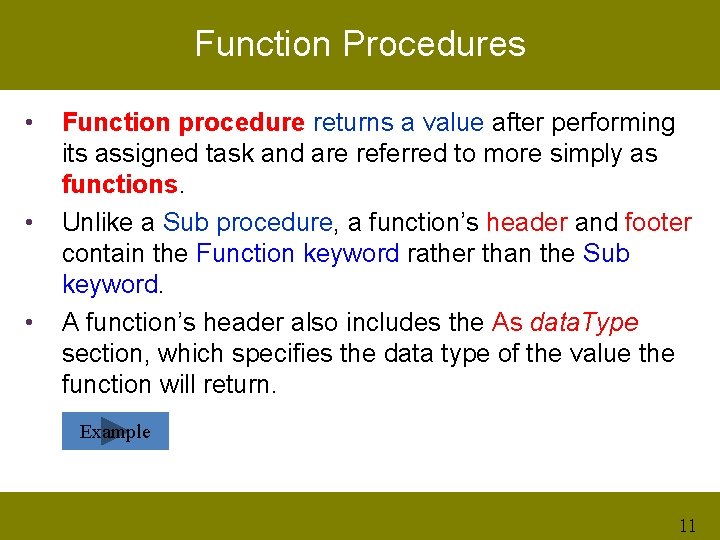 Function Procedures

• Function procedure returns a value after performing its assigned task and are referred to more simply as functions.

• Unlike a Sub procedure, a function's header and footer contain the Function keyword rather than the Sub keyword.

• A function's header also includes the As dataType section, which specifies the data type of the value the function will return.

Example

11